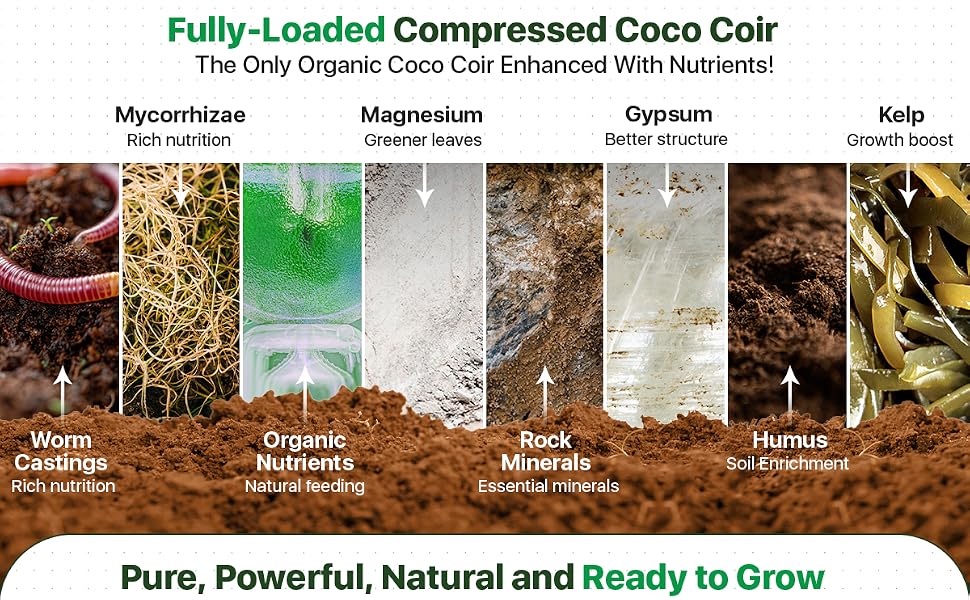 Fully-Loaded Compressed Coco Coir
The Only Organic Coco Coir Enhanced With Nutrients!

Mycorrhizae
Rich nutrition

Magnesium
Greener leaves

Gypsum
Better structure

Kelp
Growth boost

Worm Castings
Rich nutrition

Organic Nutrients
Natural feeding

Rock Minerals
Essential minerals

Humus
Soil Enrichment

Pure, Powerful, Natural and Ready to Grow